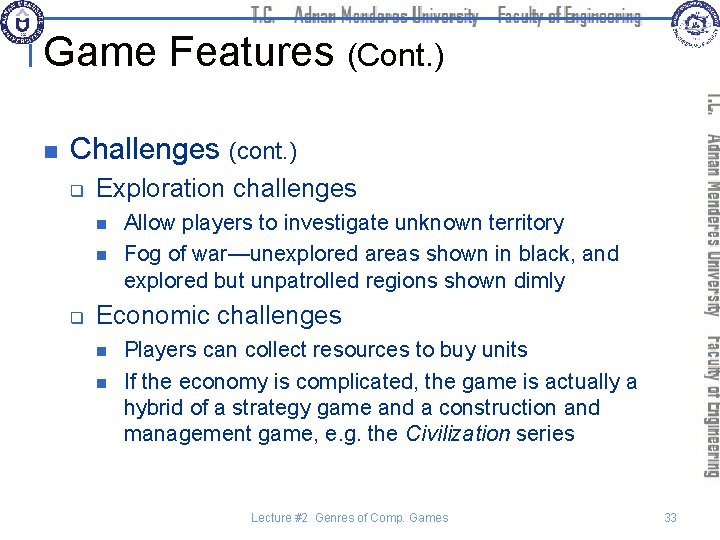 T.C. Adnan Menderes University Faculty of Engineering

Game Features (Cont.)

Challenges (cont.)

Exploration challenges

Allow players to investigate unknown territory

Fog of war—unexplored areas shown in black, and explored but unpatrolled regions shown dimly

Economic challenges

Players can collect resources to buy units

If the economy is complicated, the game is actually a hybrid of a strategy game and a construction and management game, e.g. the Civilization series

T.C. Adnan Menderes University Faculty of Engineering

Lecture #2 Genres of Comp. Games

33